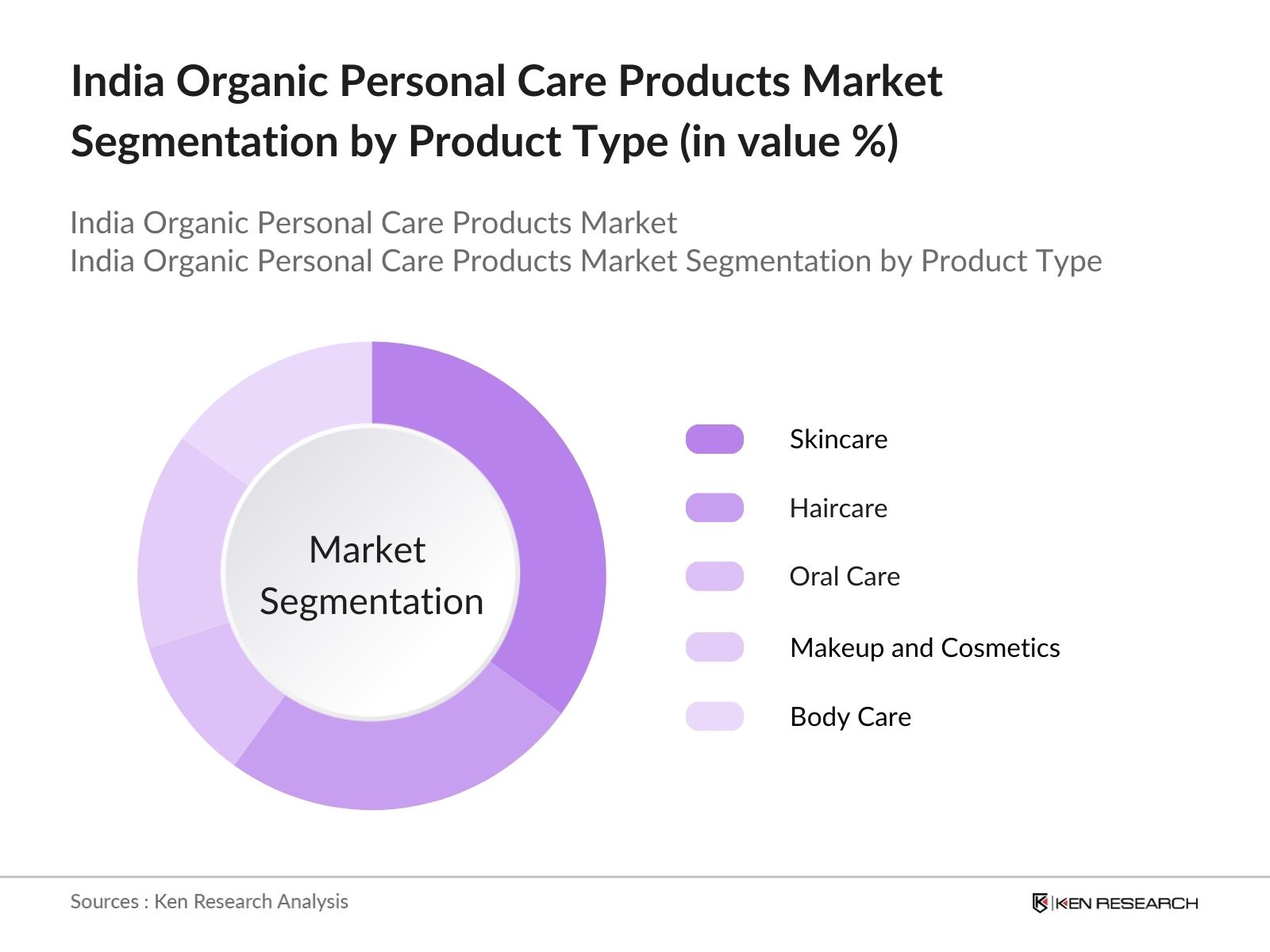 India Organic Personal Care Products Market Segmentation by Product Type (in value %)

India Organic Personal Care Products Market
India Organic Personal Care Products Market Segmentation by Product Type

Market Segmentation

Skincare

Haircare

Oral Care

Makeup and Cosmetics

Body Care

Sources : Ken Research Analysis

KEN RESEARCH